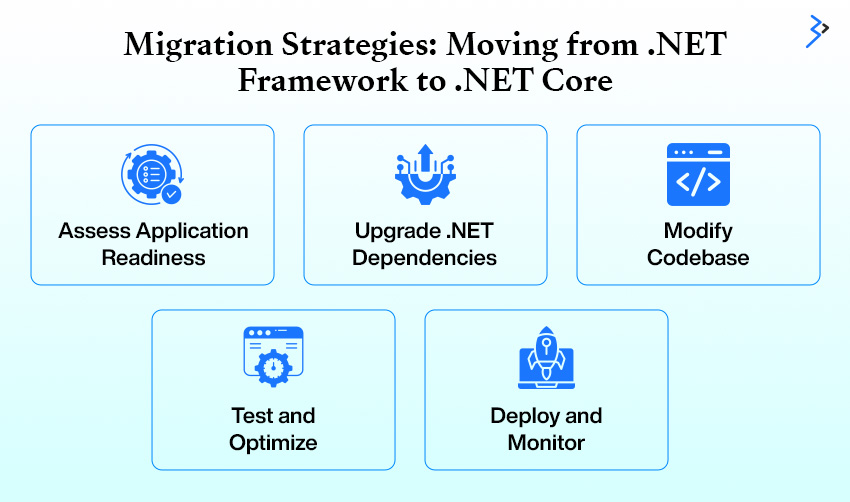 Migration Strategies: Moving from .NET Framework to .NET Core

Assess Application Readiness

Upgrade .NET Dependencies

Modify Codebase

Test and Optimize

Deploy and Monitor